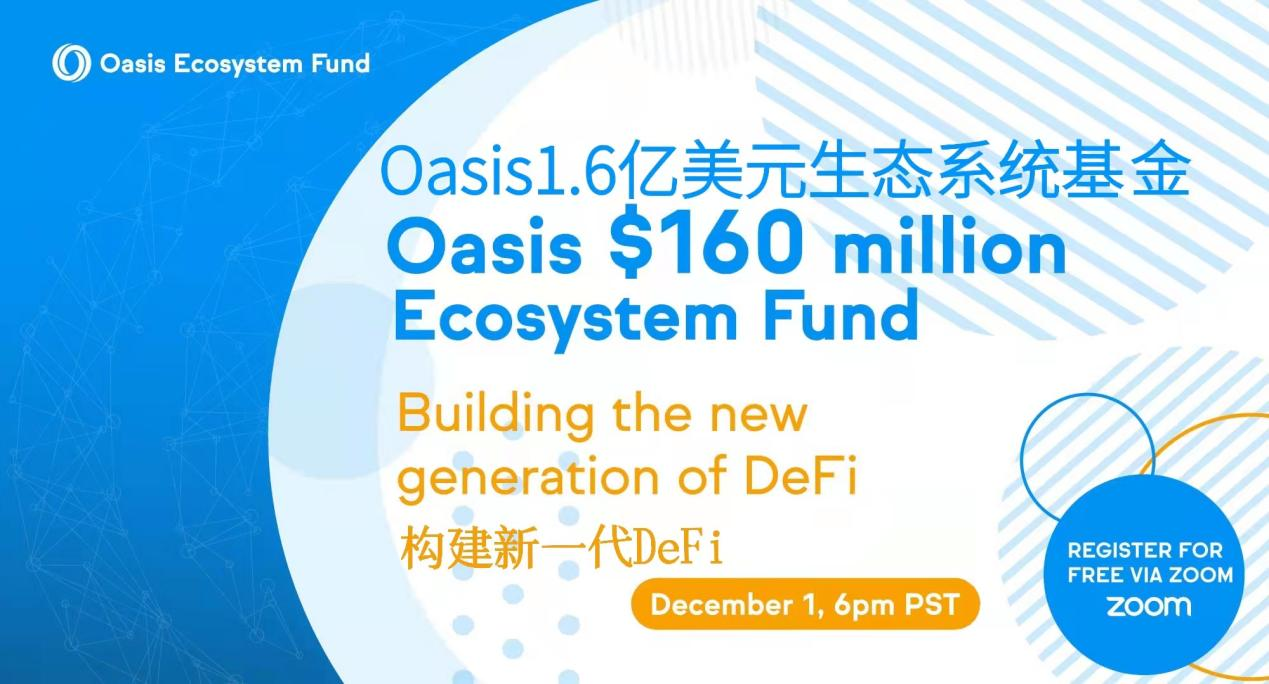 Oasis Ecosystem Fund

Oasis1.6亿美元生态系统基金

Oasis $160 million Ecosystem Fund

Building the new generation of DeFi

构建新一代DeFi

December 1, 6pm PST

REGISTER FOR FREE VIA ZOOM

zoom